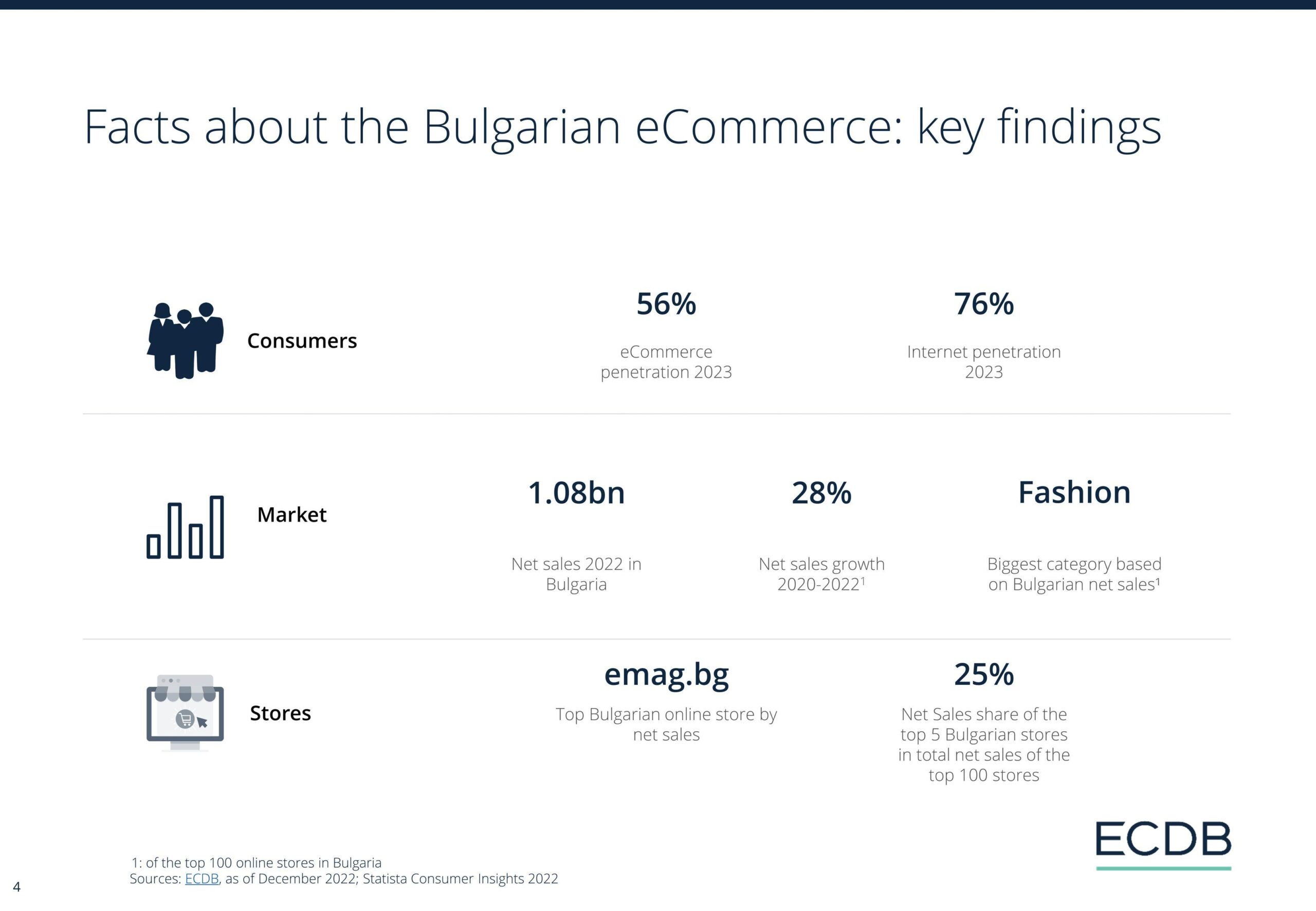 Facts about the Bulgarian eCommerce: key findings

Consumers

56%

eCommerce penetration 2023

76%

Internet penetration 2023

Market

1.08bn

Net sales 2022 in Bulgaria

28%

Net sales growth 2020-2022$^1$

Fashion

Biggest category based on Bulgarian net sales$^1$

Stores

emag.bg

Top Bulgarian online store by net sales

25%

Net Sales share of the top 5 Bulgarian stores in total net sales of the top 100 stores

ECDB

1: of the top 100 online stores in Bulgaria
Sources: ECDB, as of December 2022; Statista Consumer Insights 2022

4